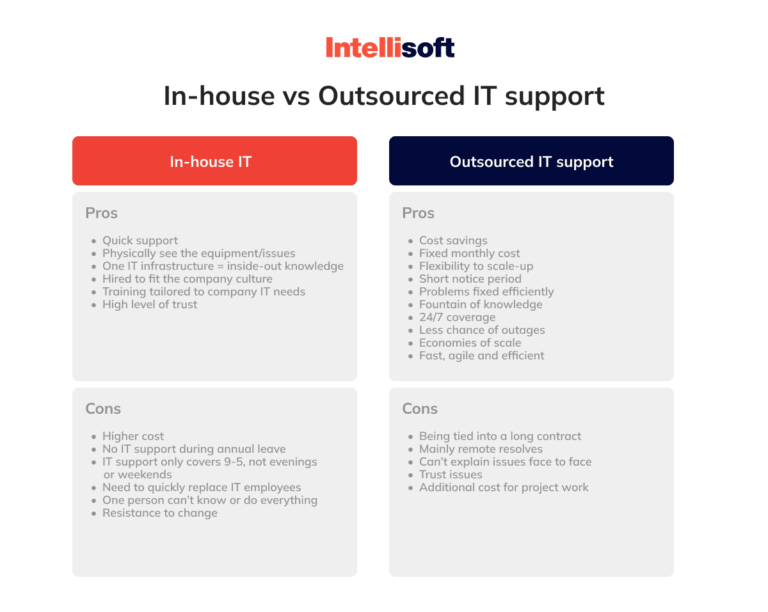 Intellisoft

In-house vs Outsourced IT support

In-house IT

Pros

- Quick support
- Physically see the equipment/issues
- One IT infrastructure = inside-out knowledge
- Hired to fit the company culture
- Training tailored to company IT needs
- High level of trust

Cons

- Higher cost
- No IT support during annual leave
- IT support only covers 9-5, not evenings or weekends
- Need to quickly replace IT employees
- One person can't know or do everything
- Resistance to change

Outsourced IT support

Pros

- Cost savings
- Fixed monthly cost
- Flexibility to scale-up
- Short notice period
- Problems fixed efficiently
- Fountain of knowledge
- 24/7 coverage
- Less chance of outages
- Economies of scale
- Fast, agile and efficient

Cons

- Being tied into a long contract
- Mainly remote resolves
- Can't explain issues face to face
- Trust issues
- Additional cost for project work